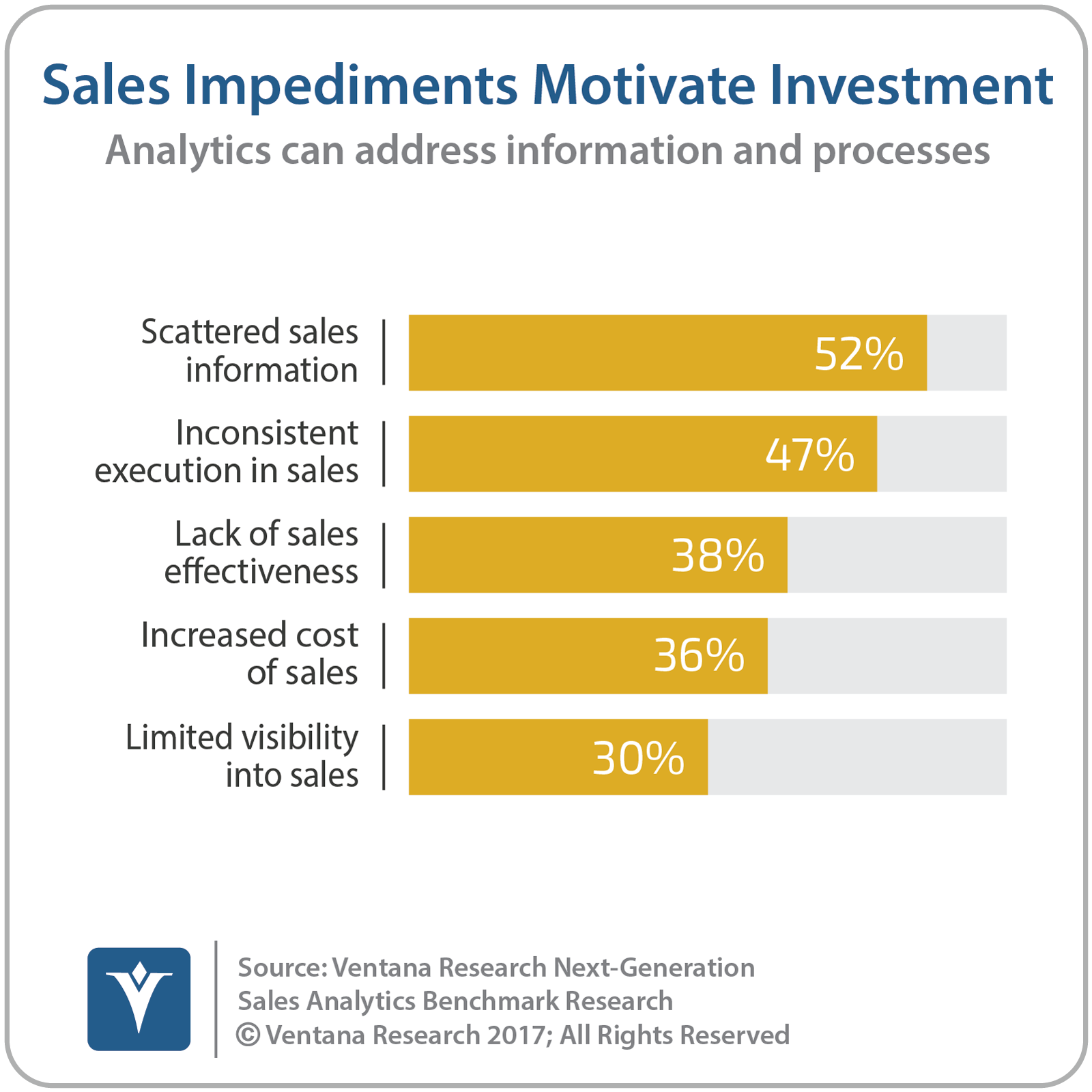 Sales Impediments Motivate Investment
Analytics can address information and processes

Scattered sales information 52%

Inconsistent execution in sales 47%

Lack of sales effectiveness 38%

Increased cost of sales 36%

Limited visibility into sales 30%

Source: Ventana Research Next-Generation Sales Analytics Benchmark Research
© Ventana Research 2017; All Rights Reserved